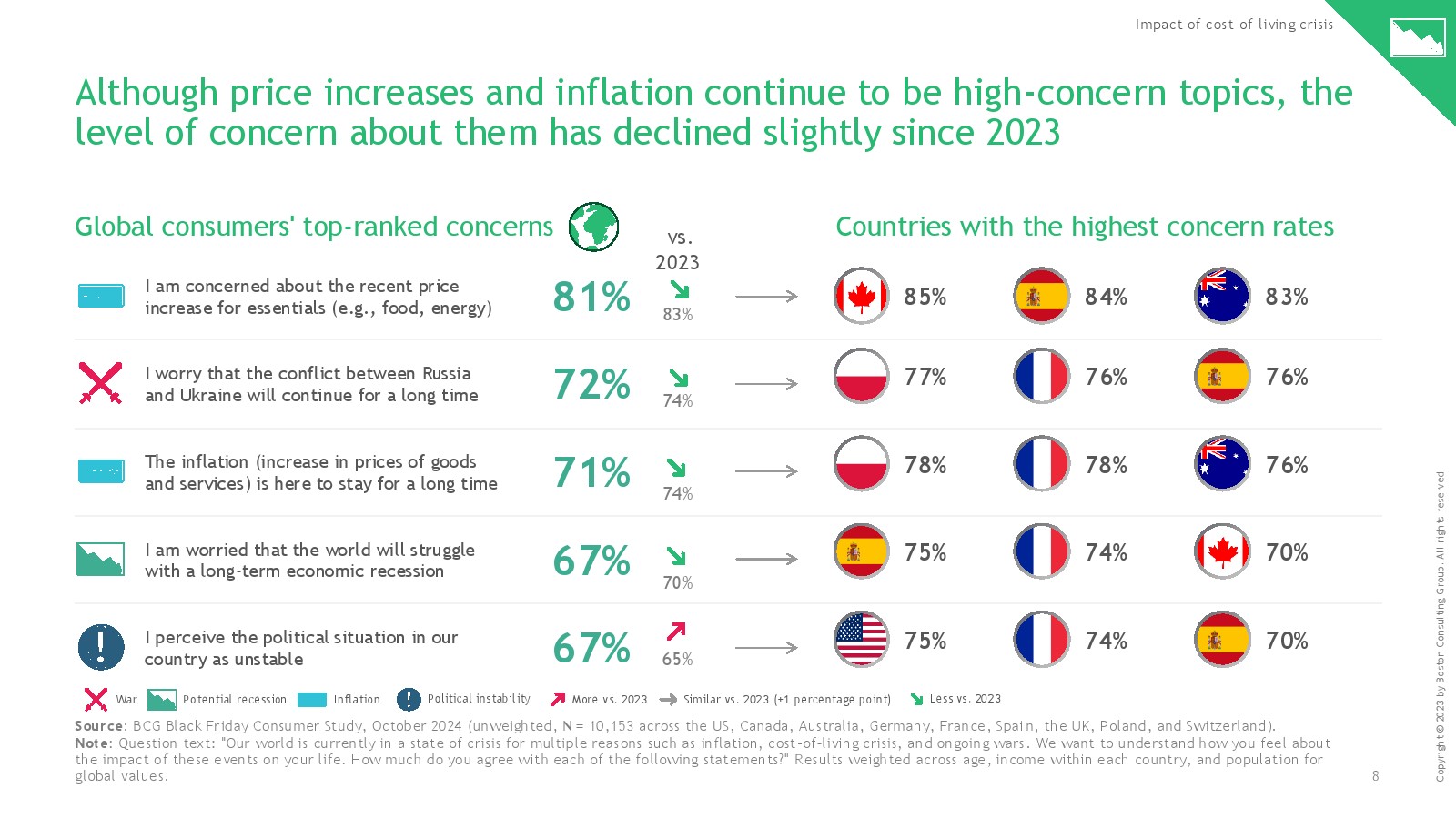 Impact of cost-of-living crisis

Although price increases and inflation continue to be high-concern topics, the level of concern about them has declined slightly since 2023

Global consumers' top-ranked concerns

vs. 2023

Countries with the highest concern rates

I am concerned about the recent price increase for essentials (e.g., food, energy) 81% 83% 85% 84% 83%

I worry that the conflict between Russia and Ukraine will continue for a long time 72% 74% 77% 76% 76%

The inflation (increase in prices of goods and services) is here to stay for a long time 71% 74% 78% 78% 76%

I am worried that the world will struggle with a long-term economic recession 67% 70% 75% 74% 70%

I perceive the political situation in our country as unstable 67% 65% 75% 74% 70%

War Potential recession Inflation Political instability More vs. 2023 Similar vs. 2023 (±1 percentage point) Less vs. 2023

Source: BCG Black Friday Consumer Study, October 2024 (unweighted, N = 10,153 across the US, Canada, Australia, Germany, France, Spain, the UK, Poland, and Switzerland).
Note: Question text: "Our world is currently in a state of crisis for multiple reasons such as inflation, cost-of-living crisis, and ongoing wars. We want to understand how you feel about the impact of these events on your life. How much do you agree with each of the following statements?" Results weighted across age, income within each country, and population for global values.

8

Copyright © 2023 by Boston Consulting Group. All rights reserved.